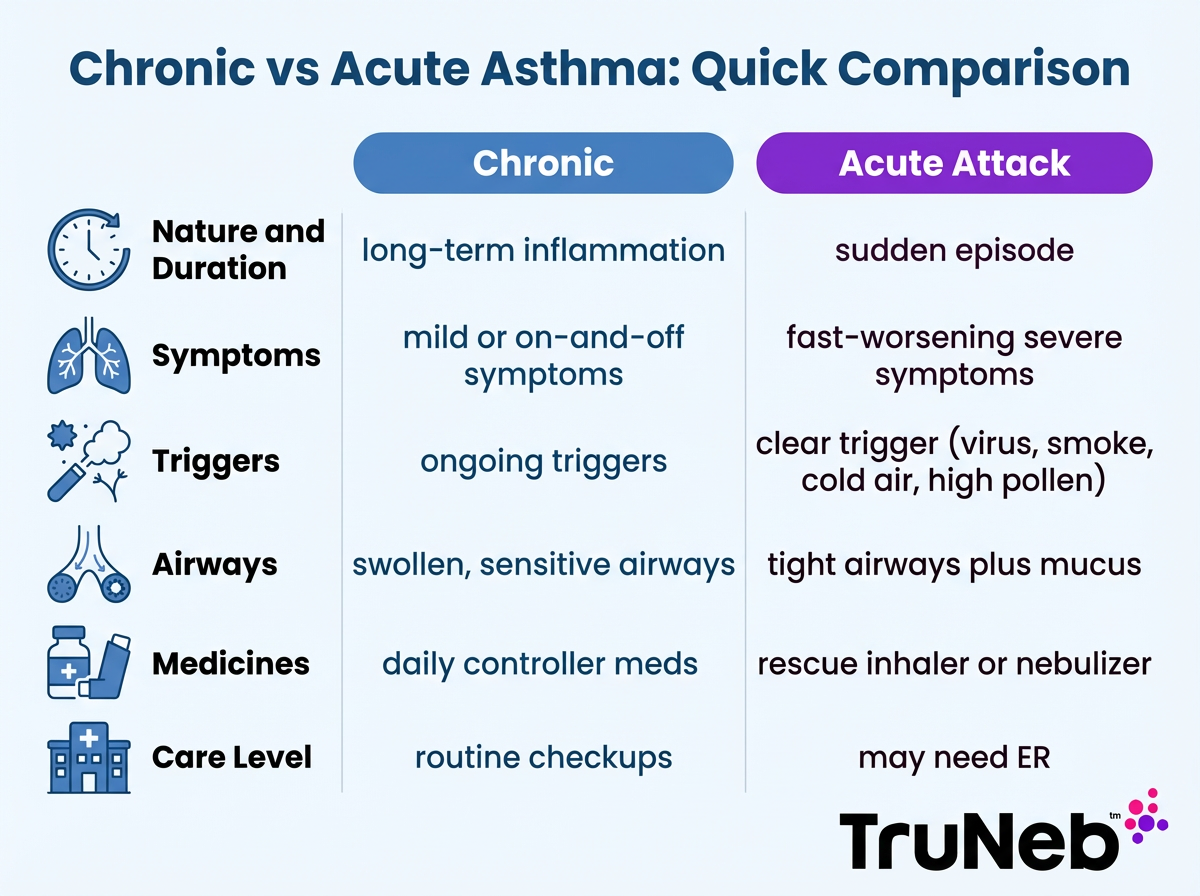 Chronic vs Acute Asthma: Quick Comparison

|  | Chronic | Acute Attack |
|---|---|---|
| Nature and Duration | long-term inflammation | sudden episode |
| Symptoms | mild or on-and-off symptoms | fast-worsening severe symptoms |
| Triggers | ongoing triggers | clear trigger (virus, smoke, cold air, high pollen) |
| Airways | swollen, sensitive airways | tight airways plus mucus |
| Medicines | daily controller meds | rescue inhaler or nebulizer |
| Care Level | routine checkups | may need ER |

TruNeb tm